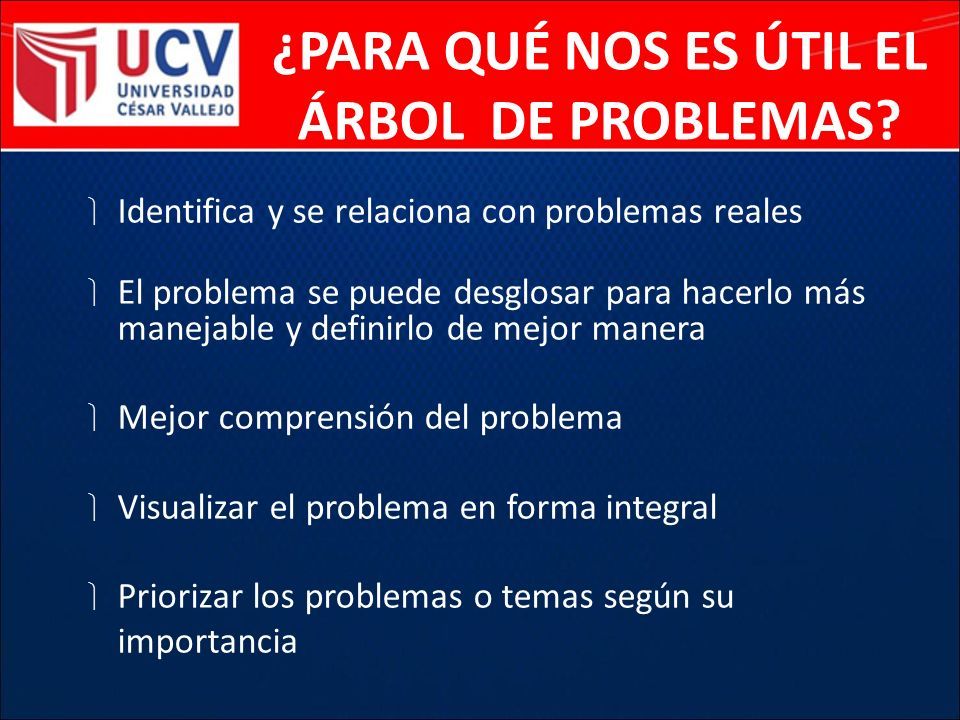 UCV
UNIVERSIDAD
CÉSAR VALLEJO

¿PARA QUÉ NOS ES ÚTIL EL ÁRBOL DE PROBLEMAS?

Identifica y se relaciona con problemas reales

El problema se puede desglosar para hacerlo más manejable y definirlo de mejor manera

Mejor comprensión del problema

Visualizar el problema en forma integral

Priorizar los problemas o temas según su importancia